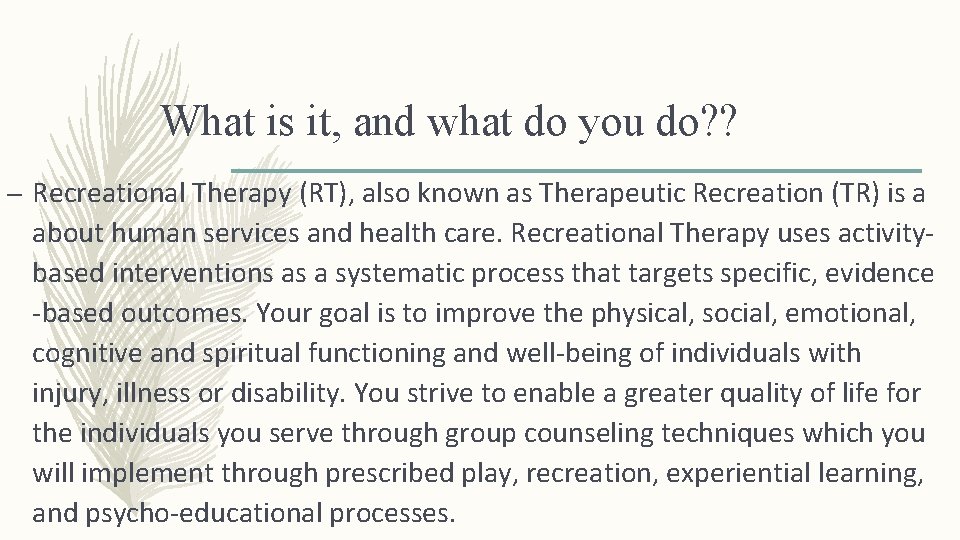 What is it, and what do you do??

– Recreational Therapy (RT), also known as Therapeutic Recreation (TR) is a about human services and health care. Recreational Therapy uses activity-based interventions as a systematic process that targets specific, evidence -based outcomes. Your goal is to improve the physical, social, emotional, cognitive and spiritual functioning and well-being of individuals with injury, illness or disability. You strive to enable a greater quality of life for the individuals you serve through group counseling techniques which you will implement through prescribed play, recreation, experiential learning, and psycho-educational processes.